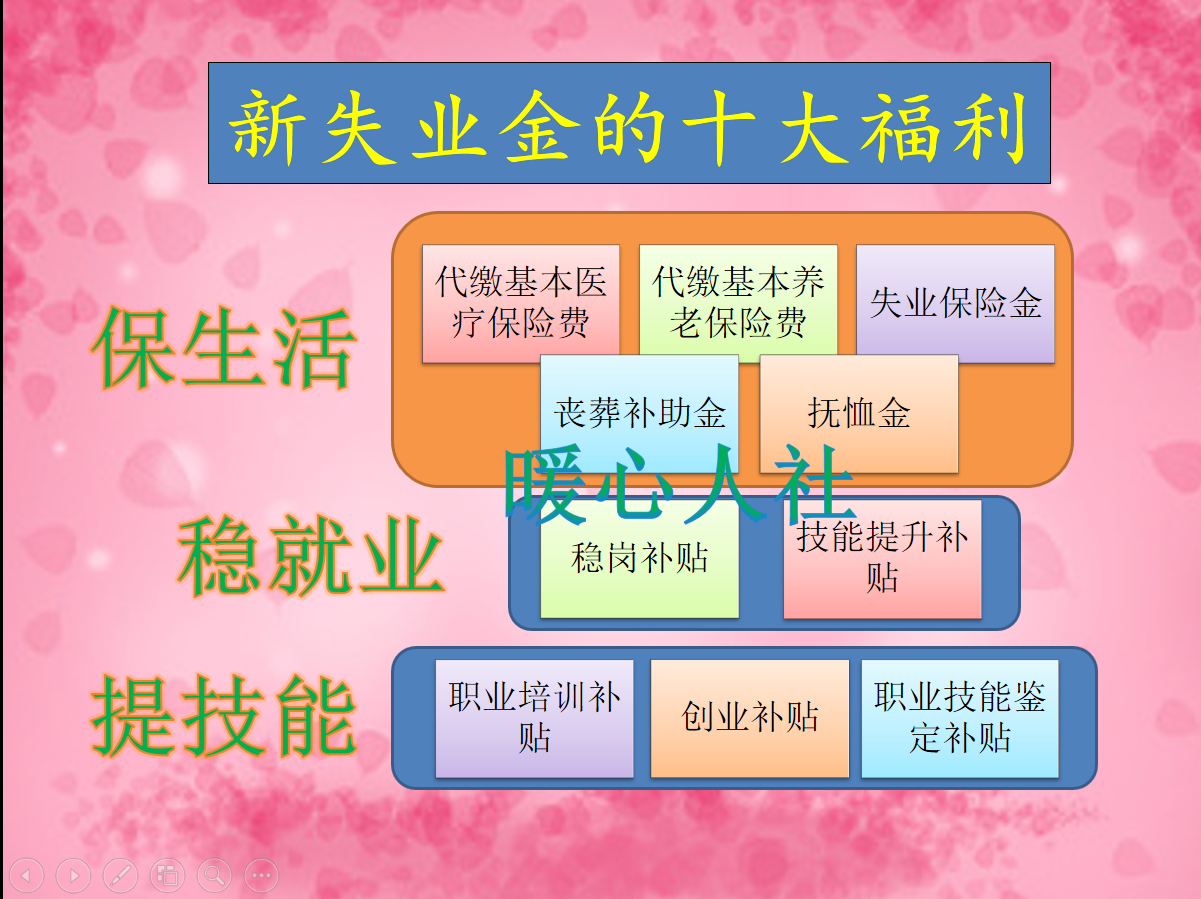 新失业金的十大福利

保生活

代缴基本医疗保险费

代缴基本养老保险费

失业保险金

丧葬补助金

抚恤金

暖心人社

稳就业

稳岗补贴

技能提升补贴

提技能

职业培训补贴

创业补贴

职业技能鉴定补贴